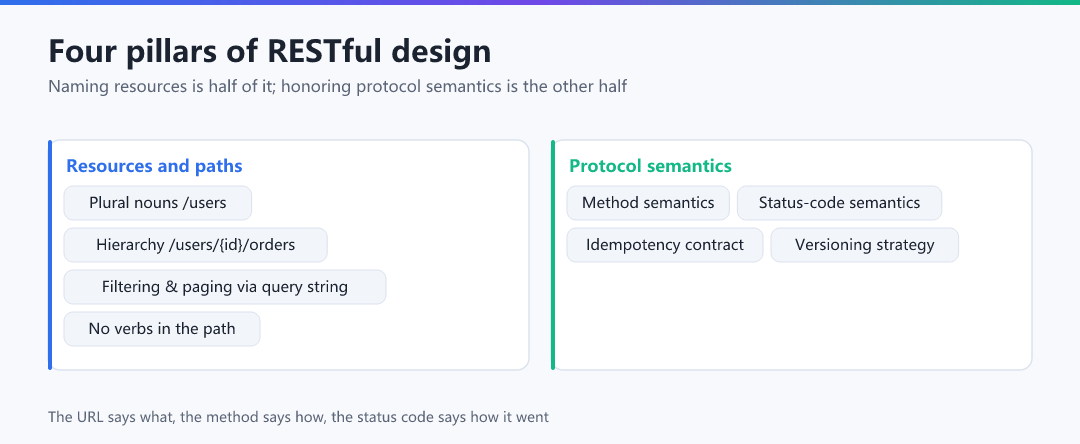 Four pillars of RESTful design

Naming resources is half of it; honoring protocol semantics is the other half

Resources and paths

Plural nouns /users

Hierarchy /users/{id}/orders

Filtering & paging via query string

No verbs in the path

Protocol semantics

Method semantics

Status-code semantics

Idempotency contract

Versioning strategy

The URL says what, the method says how, the status code says how it went